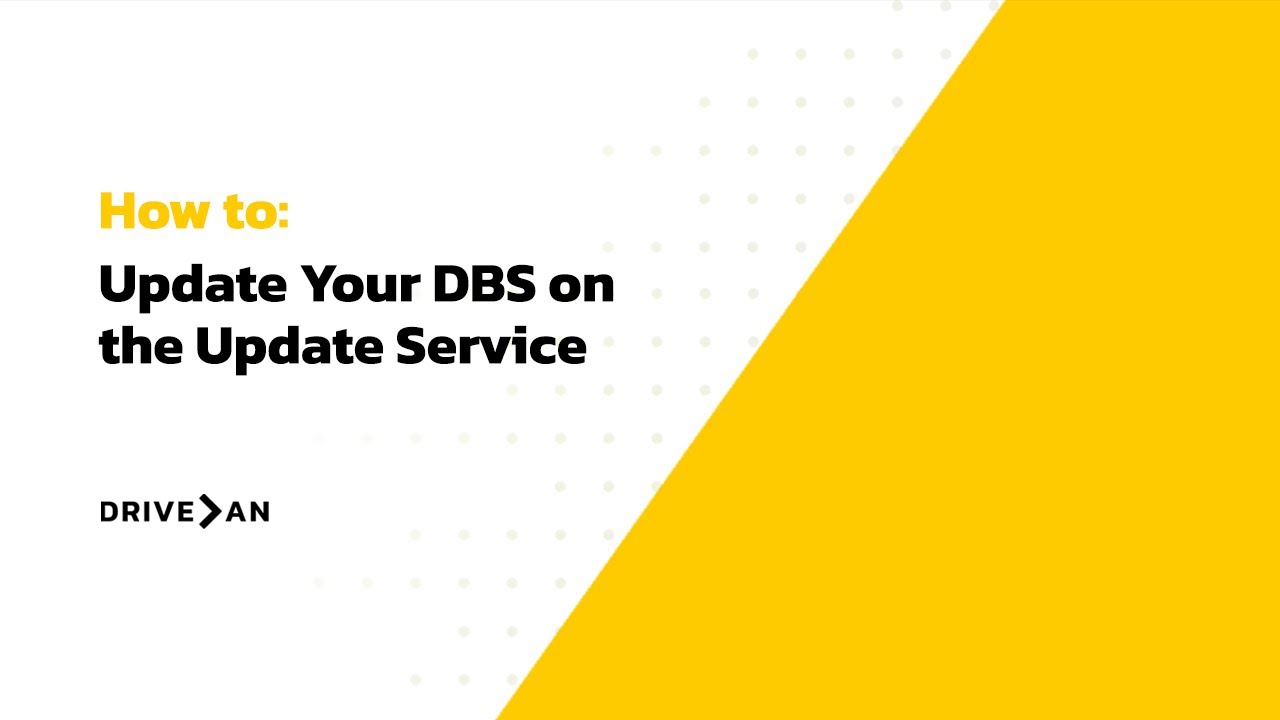 How to:

Update Your DBS on the Update Service

DRIVE>AN